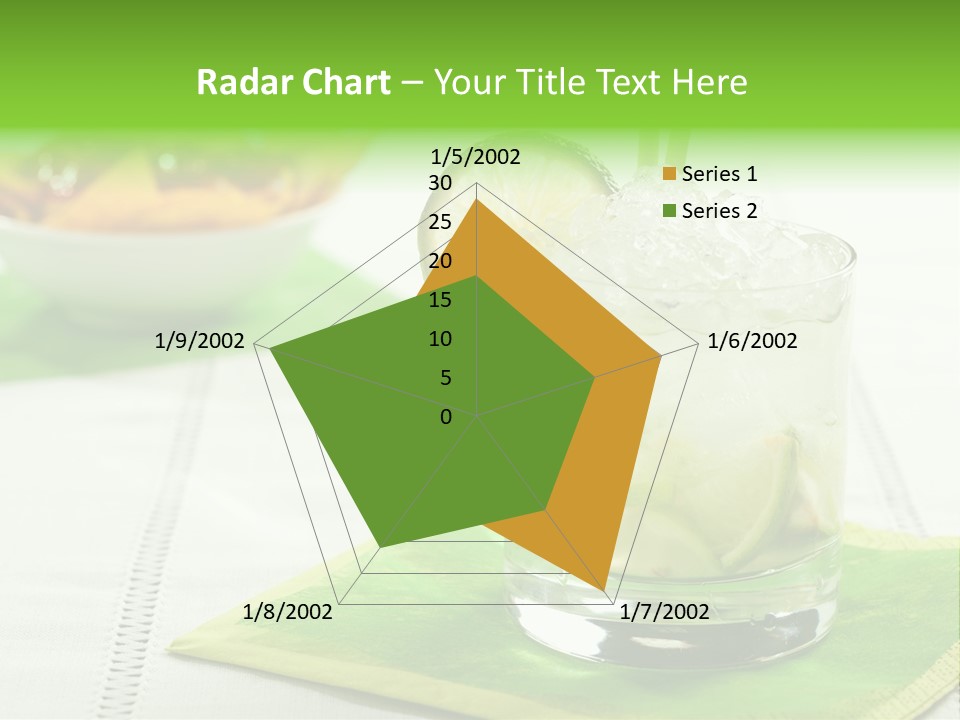 Radar Chart – Your Title Text Here

1/5/2002
30
25
20
15
10
5
0
1/6/2002
1/7/2002
1/8/2002
1/9/2002

Series 1
Series 2